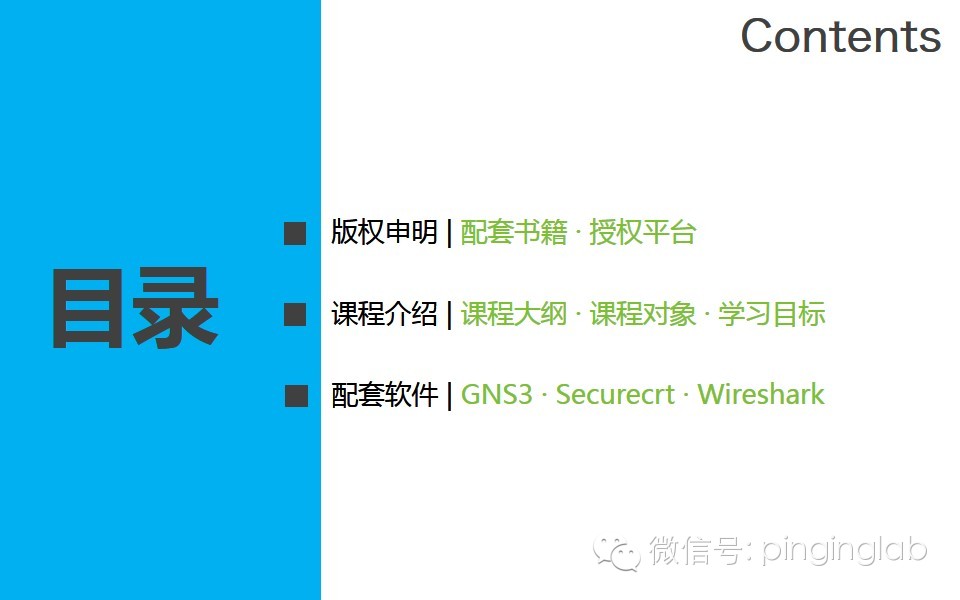 Contents

目录

■ 版权申明 | 配套书籍 · 授权平台

■ 课程介绍 | 课程大纲 · 课程对象 · 学习目标

■ 配套软件 | GNS3 · Securecrt · Wireshark

微信号: pinginglab